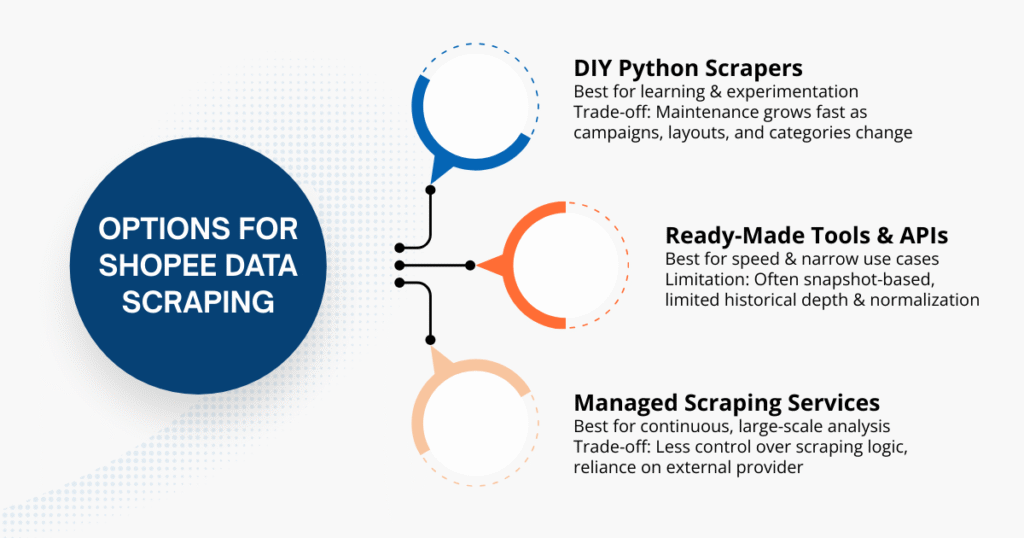 OPTIONS FOR SHOPEE DATA SCRAPING

DIY Python Scrapers
Best for learning & experimentation
Trade-off: Maintenance grows fast as campaigns, layouts, and categories change

Ready-Made Tools & APIs
Best for speed & narrow use cases
Limitation: Often snapshot-based, limited historical depth & normalization

Managed Scraping Services
Best for continuous, large-scale analysis
Trade-off: Less control over scraping logic, reliance on external provider